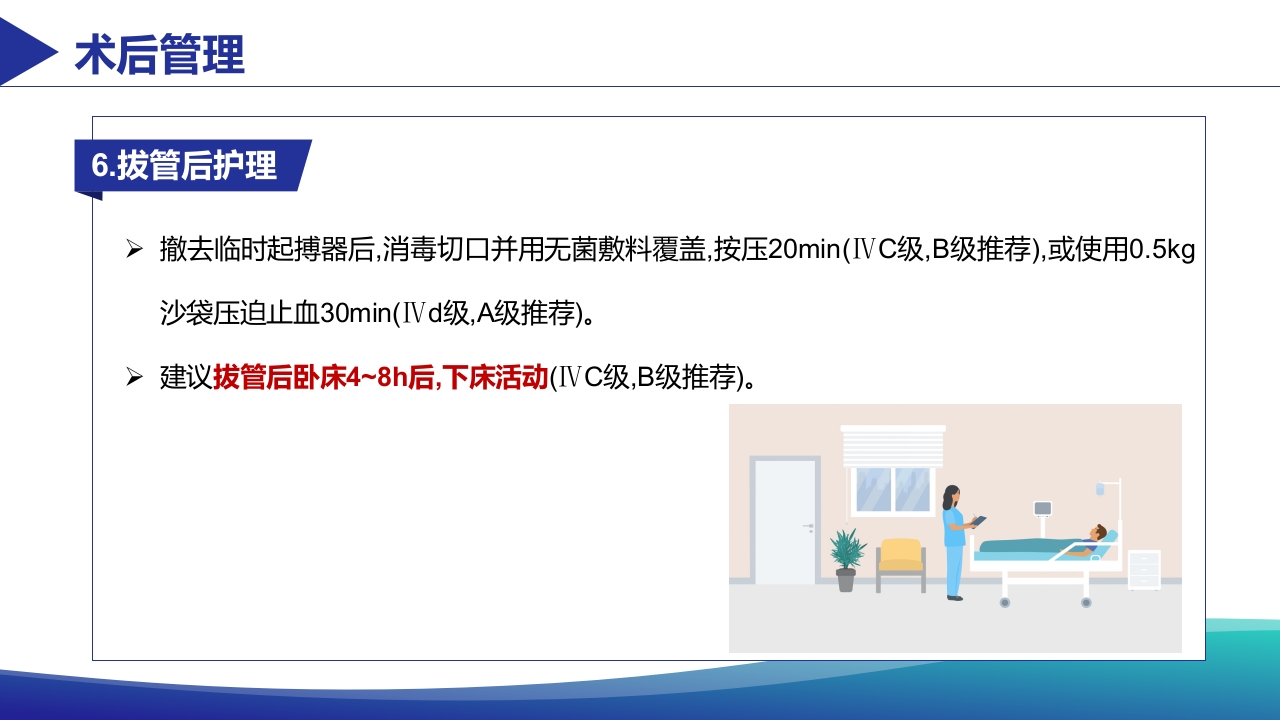 术后管理

6.拔管后护理

➢ 撤去临时起搏器后,消毒切口并用无菌敷料覆盖,按压20min(ⅣC级,B级推荐),或使用0.5kg沙袋压迫止血30min(Ⅳd级,A级推荐)。

➢ 建议拔管后卧床4~8h后,下床活动(ⅣC级,B级推荐)。